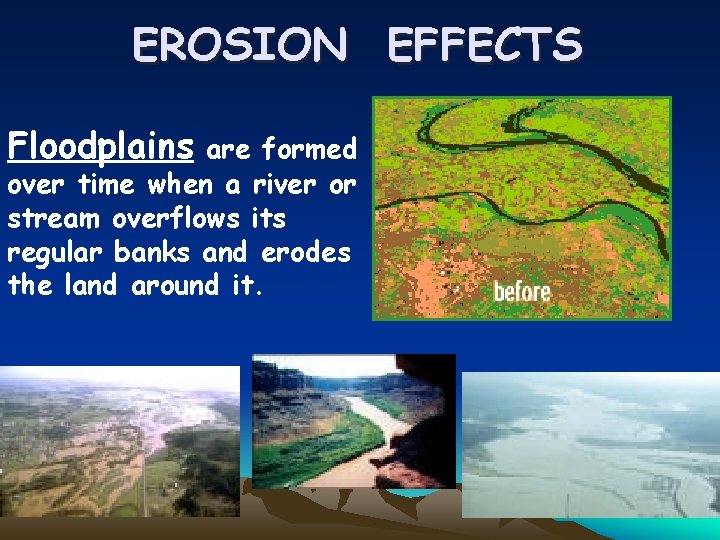 EROSION EFFECTS

Floodplains are formed over time when a river or stream overflows its regular banks and erodes the land around it.

before